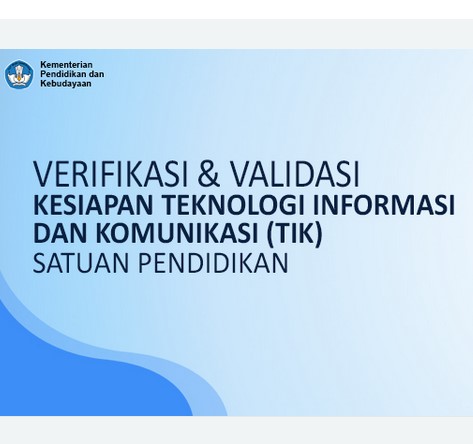 Kementerian Pendidikan dan Kebudayaan

VERIFIKASI & VALIDASI
KESIAPAN TEKNOLOGI INFORMASI DAN KOMUNIKASI (TIK)
SATUAN PENDIDIKAN